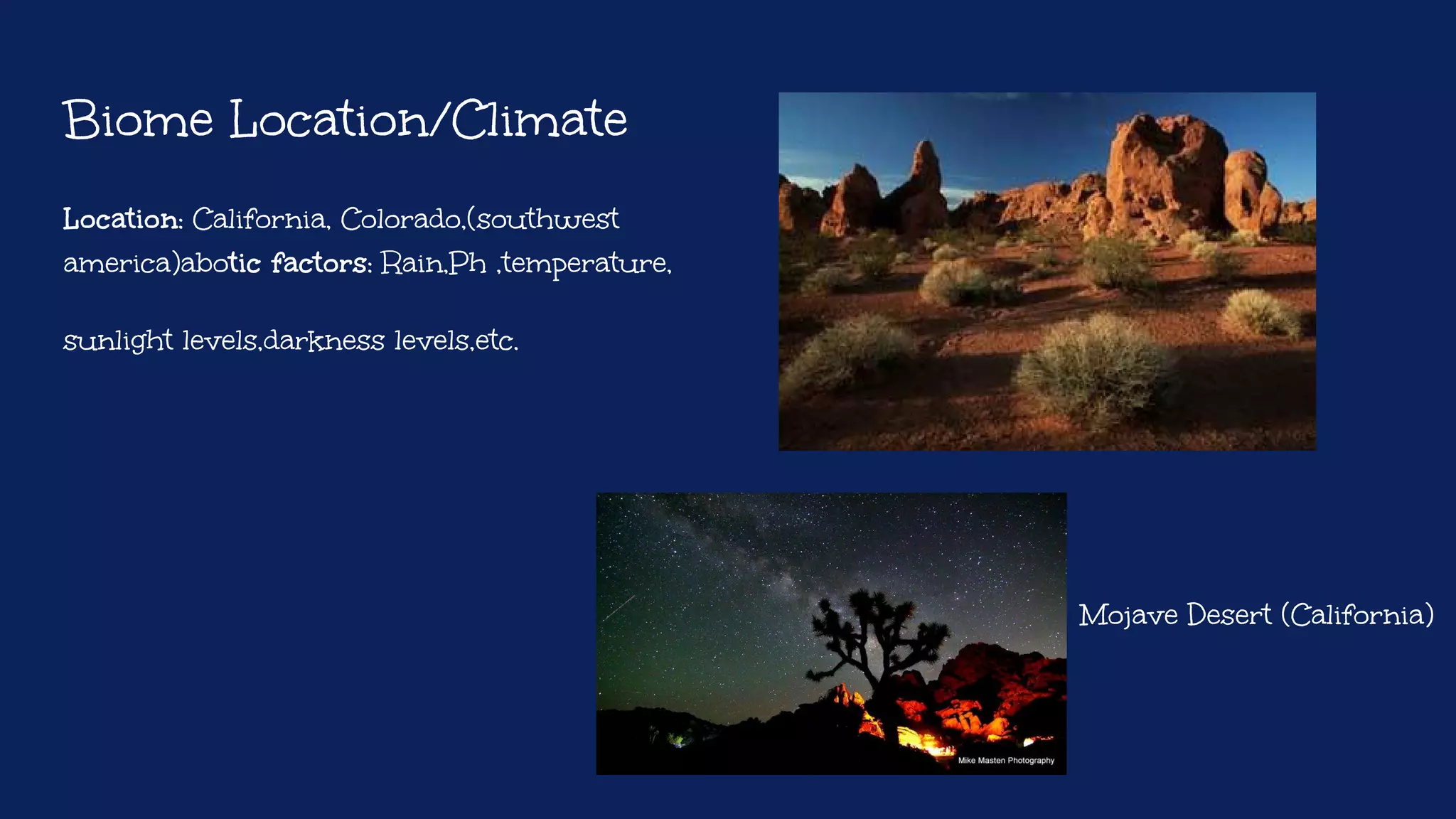 Biome Location/Climate

Location: California, Colorado,(southwest america)abotic factors: Rain,Ph ,temperature,

sunlight levels,darkness levels,etc.

Mike Masten Photography

Mojave Desert (California)